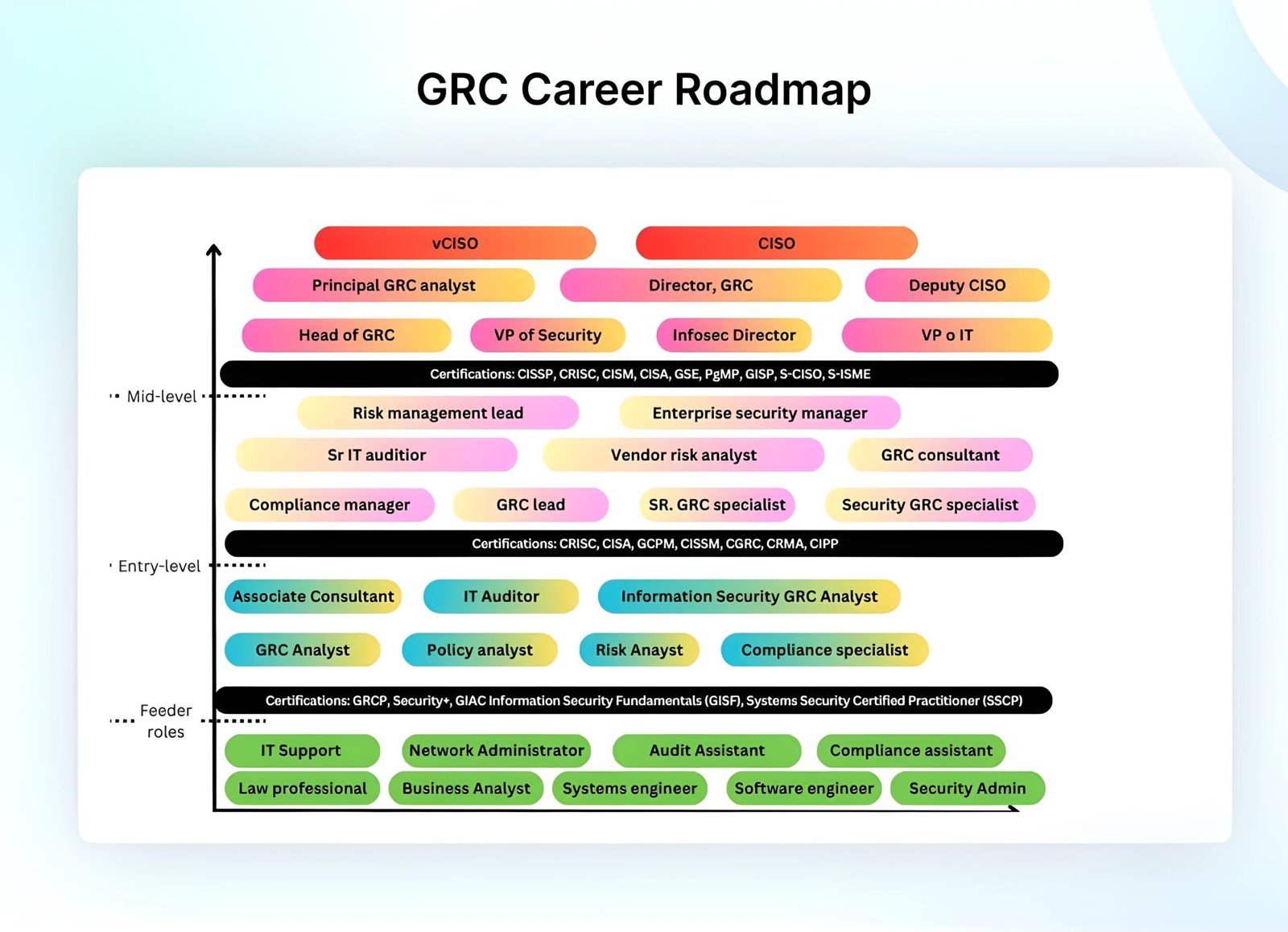 GRC Career Roadmap

vCISO
CISO

Principal GRC analyst
Director, GRC
Deputy CISO

Head of GRC
VP of Security
Infosec Director
VP o IT

Certifications: CISSP, CRISC, CISM, CISA, GSE, PgMP, GISP, S-CISO, S-ISME

Mid-level

Risk management lead
Enterprise security manager

Sr IT auditior
Vendor risk analyst
GRC consultant

Compliance manager
GRC lead
SR. GRC specialist
Security GRC specialist

Certifications: CRISC, CISA, GCPM, CISSM, CGRC, CRMA, CIPP

Entry-level

Associate Consultant
IT Auditor
Information Security GRC Analyst

GRC Analyst
Policy analyst
Risk Anayst
Compliance specialist

Certifications: GRCP, Security+, GIAC Information Security Fundamentals (GISF), Systems Security Certified Practitioner (SSCP)

Feeder roles

IT Support
Network Administrator
Audit Assistant
Compliance assistant

Law professional
Business Analyst
Systems engineer
Software engineer
Security Admin